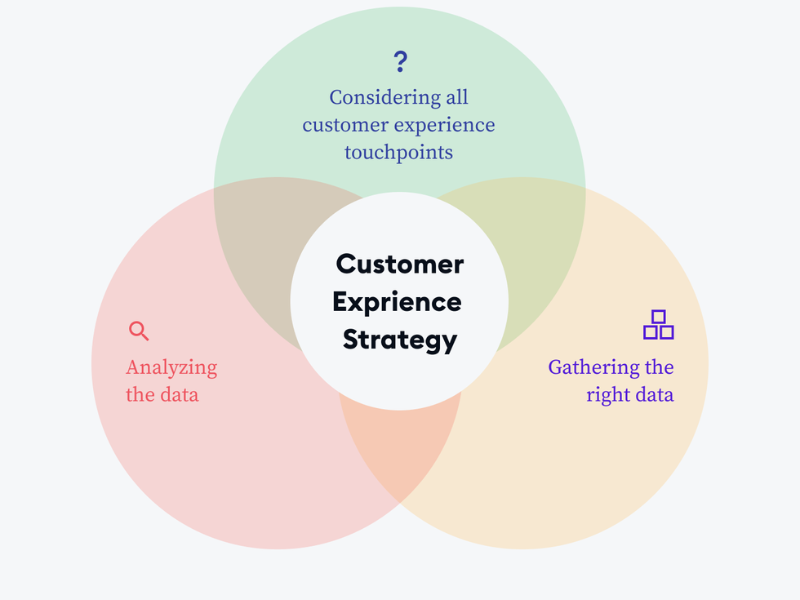 ?

Considering all customer experience touchpoints

Customer Exprience Strategy

Analyzing the data

Gathering the right data